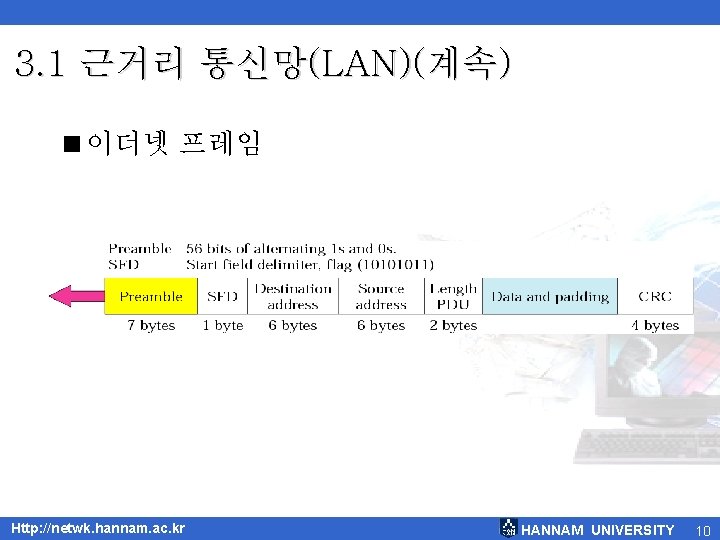 3.1 근거리 통신망(LAN)(계속)

■ 이더넷 프레임

Preamble 56 bits of alternating 1s and 0s.
SFD Start field delimiter, flag (10101011)

| Preamble | SFD | Destination address | Source address | Length PDU | Data and padding | CRC |
|---|---|---|---|---|---|---|
| 7 bytes | 1 byte | 6 bytes | 6 bytes | 2 bytes | | 4 bytes |

Http://netwk.hannam.ac.kr

HANNAM UNIVERSITY 10